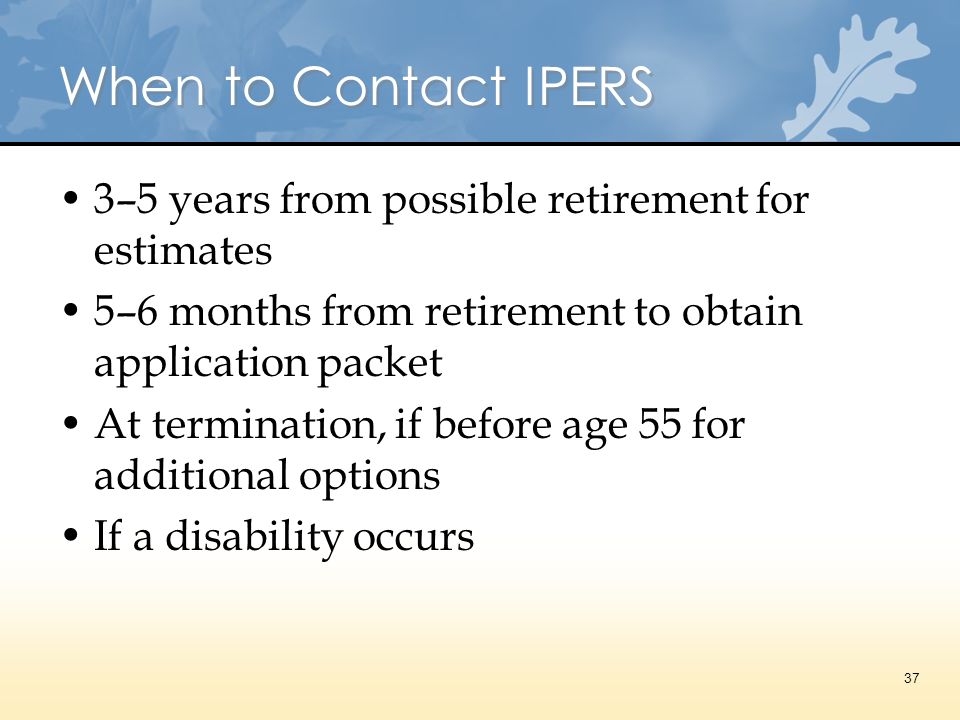 When to Contact IPERS

• 3–5 years from possible retirement for estimates
• 5–6 months from retirement to obtain application packet
• At termination, if before age 55 for additional options
• If a disability occurs

37